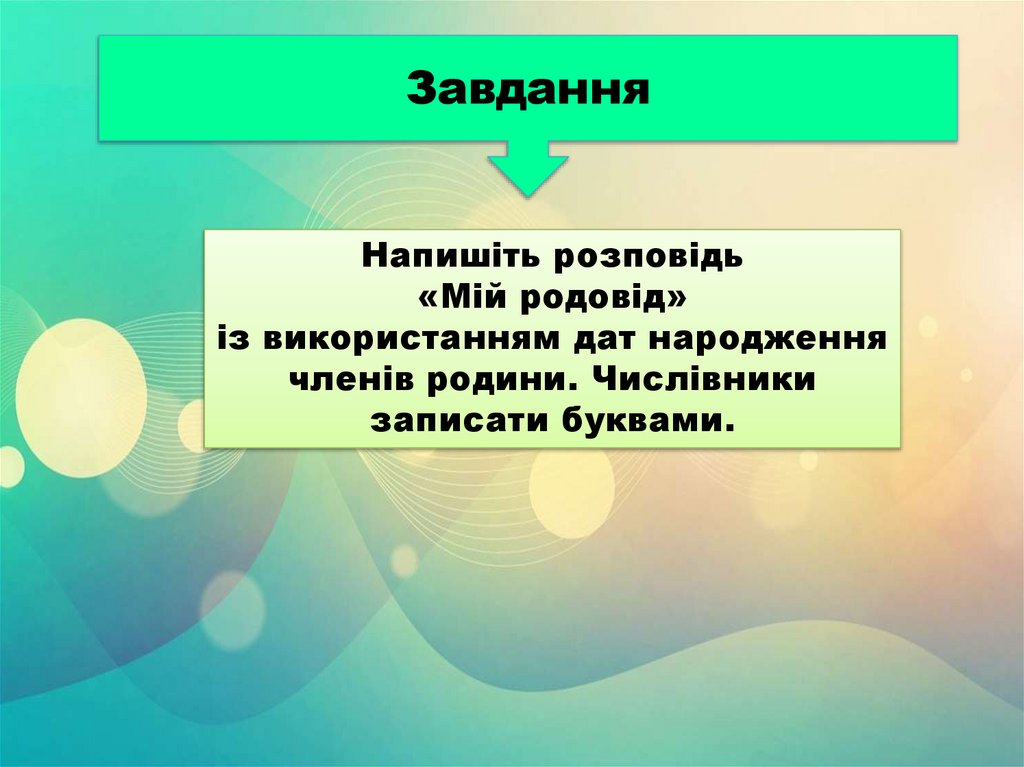 Завдання

Напишіть розповідь «Мій родовід» із використанням дат народження членів родини. Числівники записати буквами.